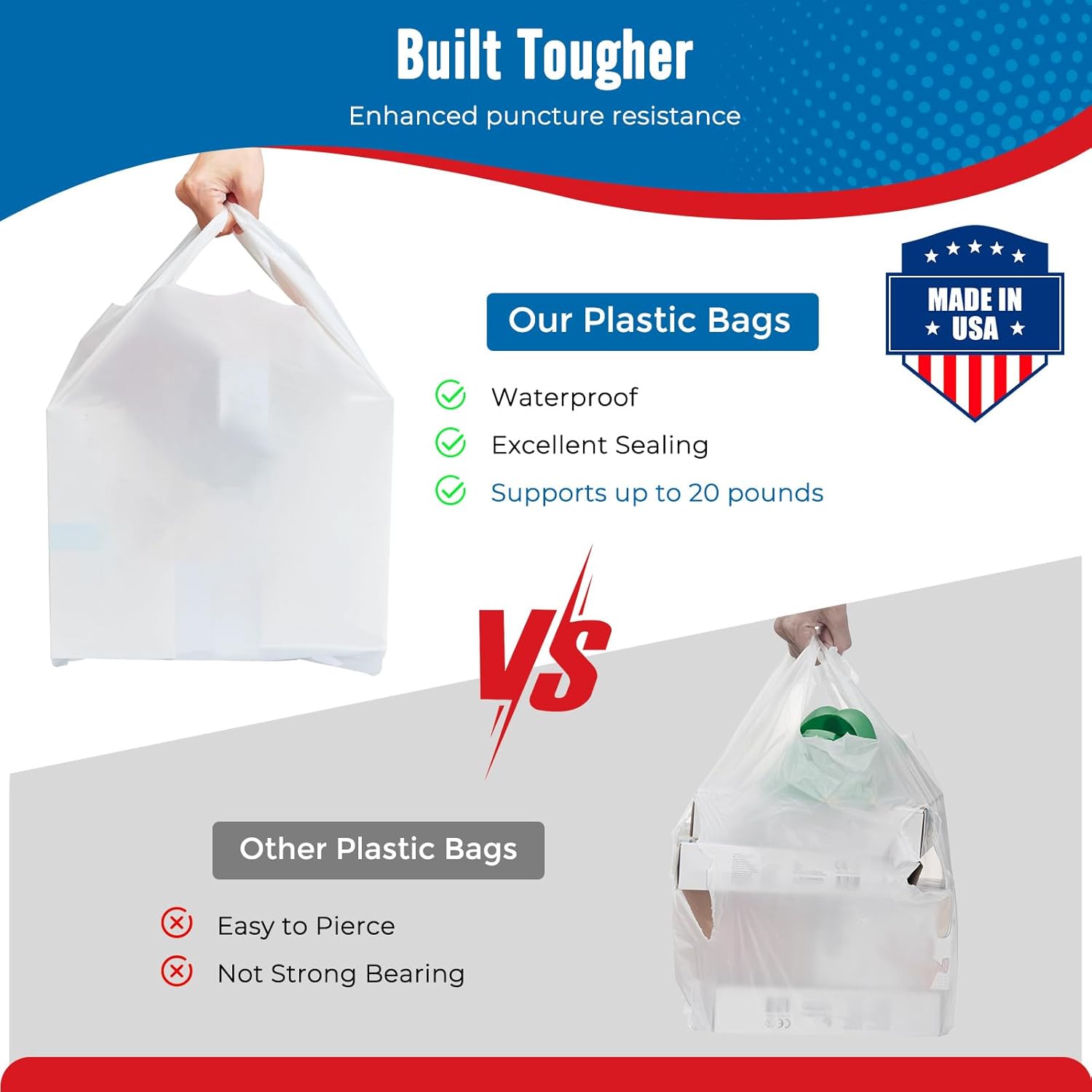 Built Tougher

Enhanced puncture resistance

MADE IN USA

Our Plastic Bags

Waterproof

Excellent Sealing

Supports up to 20 pounds

VS

Other Plastic Bags

Easy to Pierce

Not Strong Bearing